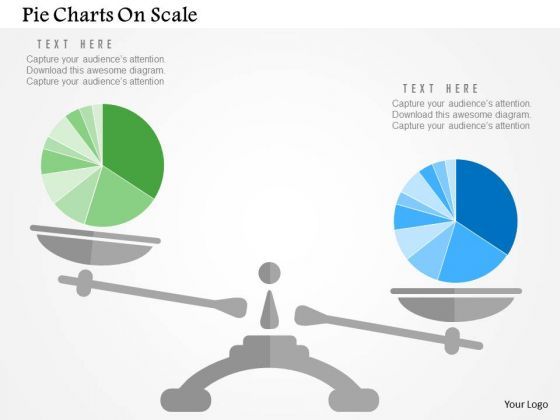 Pie Charts On Scale

TEXT HERE
Capture your audience's attention.
Download this awesome diagram.
Capture your audience's attention

TEXT HERE
Capture your audience's attention.
Download this awesome diagram.
Capture your audience's attention

Your Logo